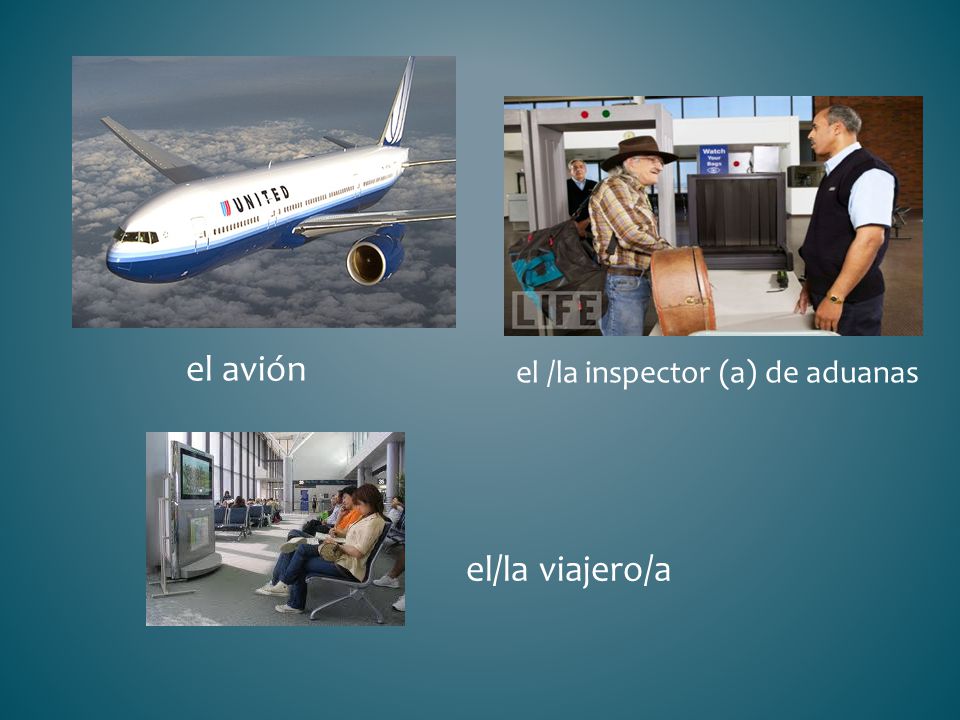 UNITED

Watch Your Bags

LIFE

el avión

el /la inspector (a) de aduanas

el/la viajero/a